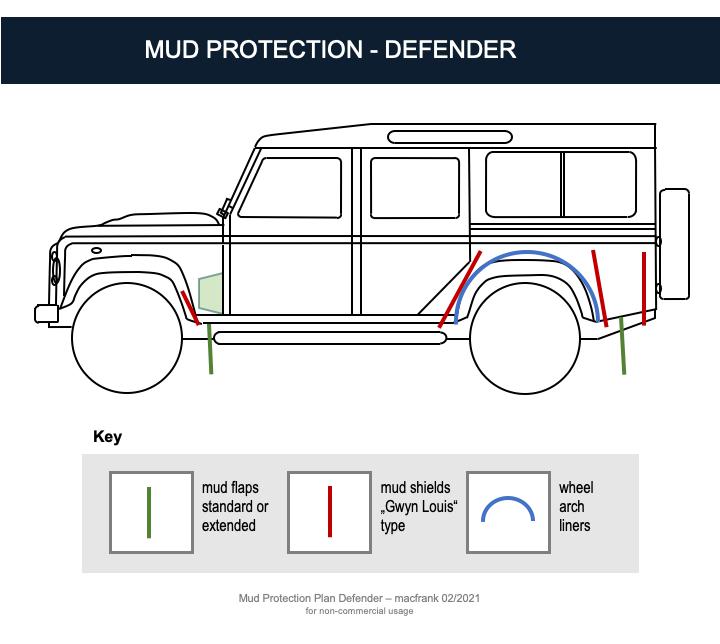 MUD PROTECTION - DEFENDER

Key

mud flaps standard or extended

mud shields „Gwyn Louis“ type

wheel arch liners

Mud Protection Plan Defender – macfrank 02/2021
for non-commercial usage